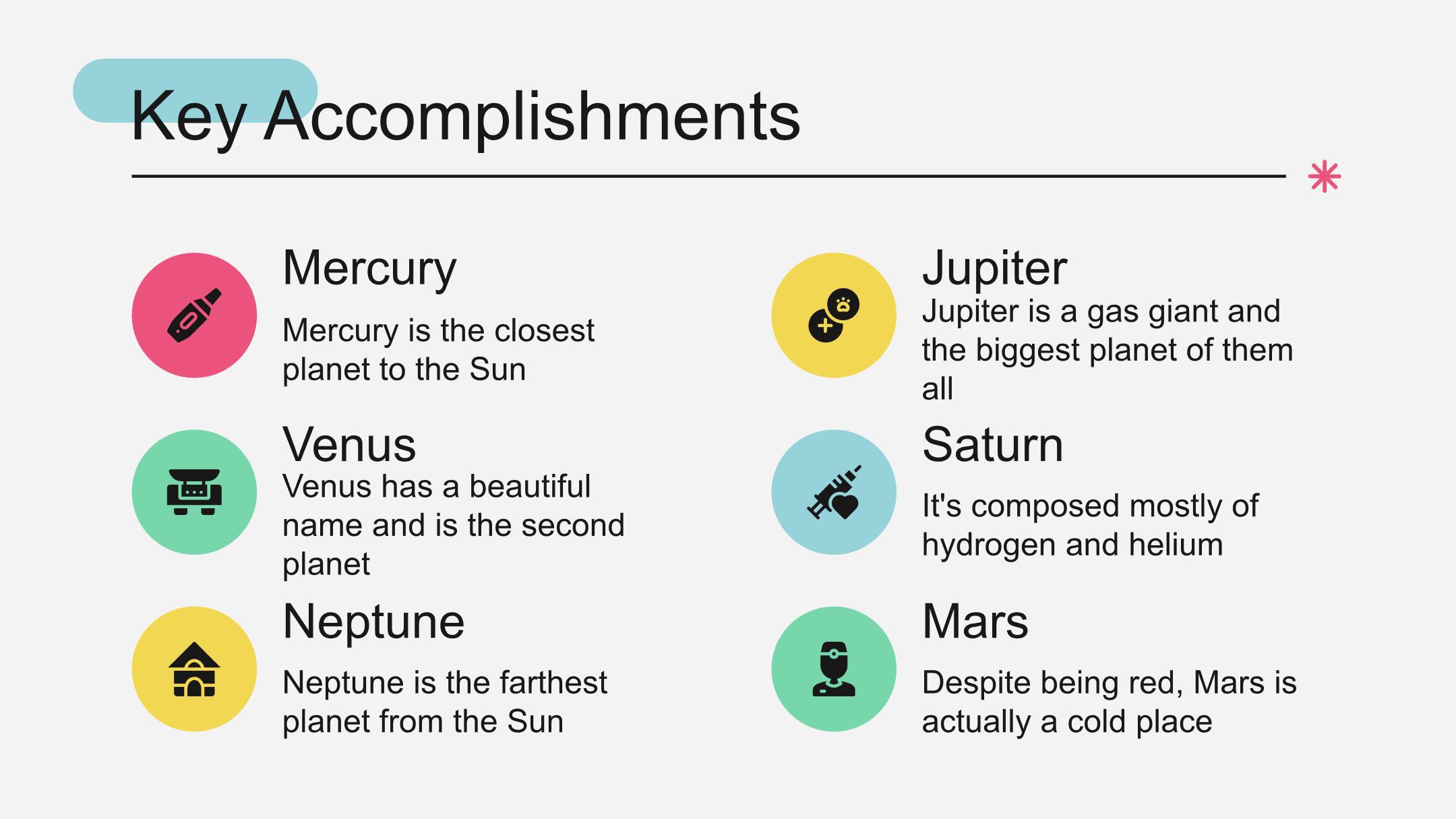 Key Accomplishments

Mercury

Mercury is the closest planet to the Sun

Venus

Venus has a beautiful name and is the second planet

Neptune

Neptune is the farthest planet from the Sun

Jupiter

Jupiter is a gas giant and the biggest planet of them all

Saturn

It's composed mostly of hydrogen and helium

Mars

Despite being red, Mars is actually a cold place